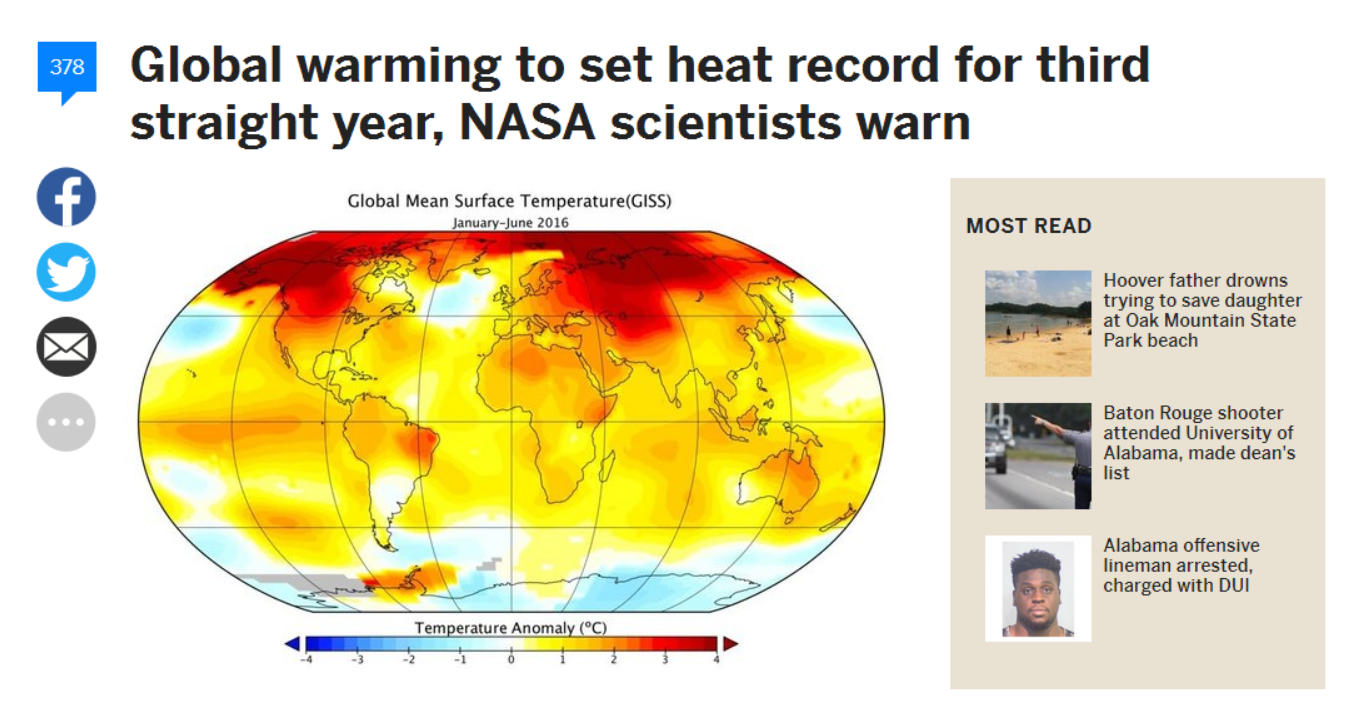 378

Global warming to set heat record for third straight year, NASA scientists warn

Global Mean Surface Temperature(GISS)
January–June 2016

Temperature Anomaly (°C)
−4 −3 −2 −1 0 1 2 3 4

MOST READ

Hoover father drowns trying to save daughter at Oak Mountain State Park beach

Baton Rouge shooter attended University of Alabama, made dean's list

Alabama offensive lineman arrested, charged with DUI